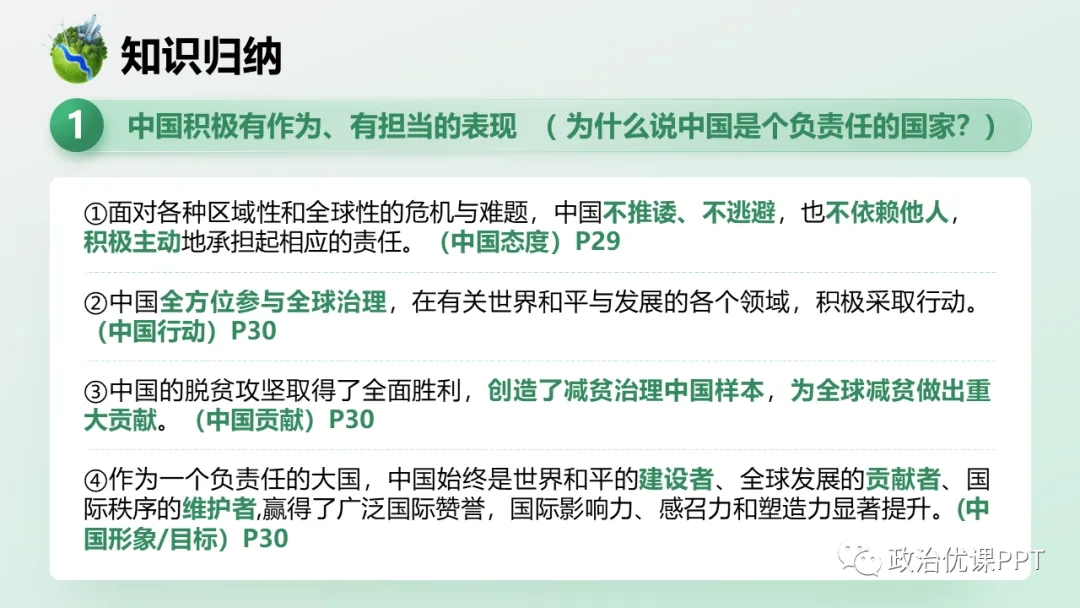 知识归纳

1 中国积极有作为、有担当的表现 （为什么说中国是个负责任的国家？）

①面对各种区域性和全球性的危机与难题，中国不推诿、不逃避，也不依赖他人，积极主动地承担起相应的责任。（中国态度）P29

②中国全方位参与全球治理，在有关世界和平与发展的各个领域，积极采取行动。（中国行动）P30

③中国的脱贫攻坚取得了全面胜利，创造了减贫治理中国样本，为全球减贫做出重大贡献。（中国贡献）P30

④作为一个负责任的大国，中国始终是世界和平的建设者、全球发展的贡献者、国际秩序的维护者,赢得了广泛国际赞誉，国际影响力、感召力和塑造力显著提升。(中国形象/目标）P30

政治优课PPT